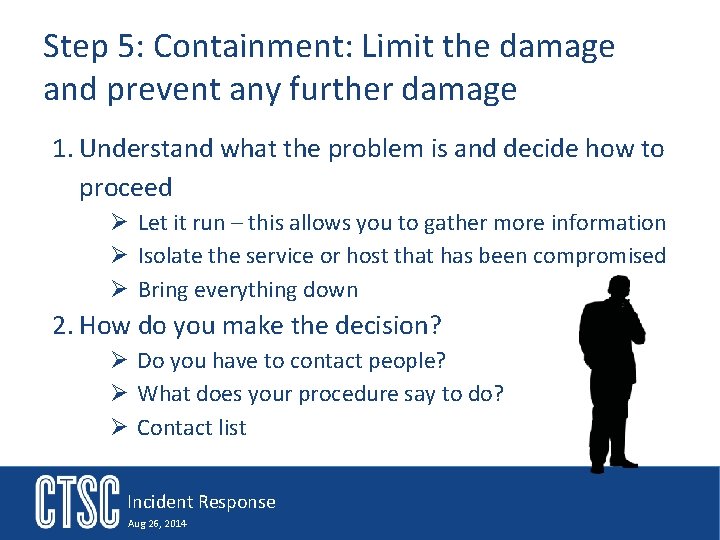 Step 5: Containment: Limit the damage and prevent any further damage

1. Understand what the problem is and decide how to proceed
 ➢ Let it run – this allows you to gather more information
 ➢ Isolate the service or host that has been compromised
 ➢ Bring everything down
2. How do you make the decision?
 ➢ Do you have to contact people?
 ➢ What does your procedure say to do?
 ➢ Contact list

CTSC Incident Response
Aug 26, 2014